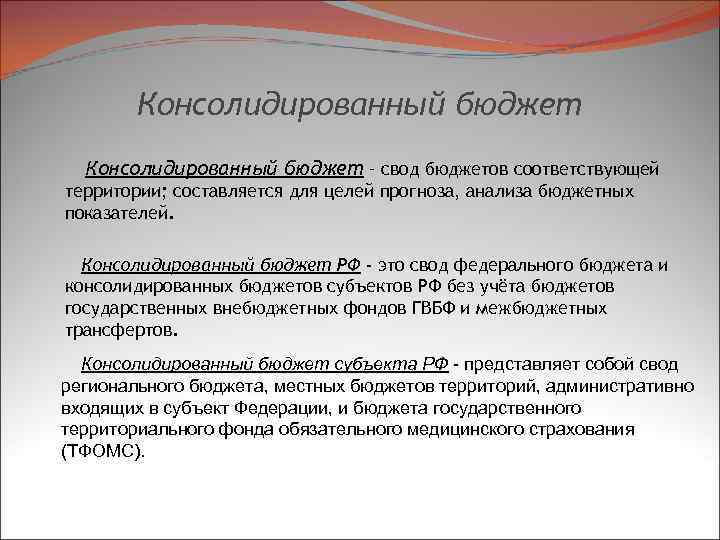 Консолидированный бюджет

Консолидированный бюджет – свод бюджетов соответствующей территории; составляется для целей прогноза, анализа бюджетных показателей.

Консолидированный бюджет РФ - это свод федерального бюджета и консолидированных бюджетов субъектов РФ без учёта бюджетов государственных внебюджетных фондов ГВБФ и межбюджетных трансфертов.

Консолидированный бюджет субъекта РФ - представляет собой свод регионального бюджета, местных бюджетов территорий, административно входящих в субъект Федерации, и бюджета государственного территориального фонда обязательного медицинского страхования (ТФОМС).